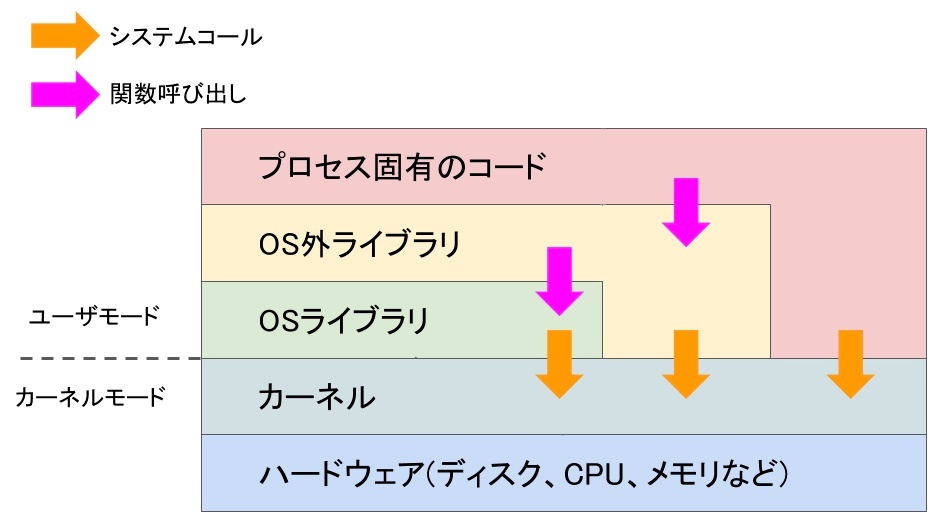 システムコール

関数呼び出し

プロセス固有のコード

OS外ライブラリ

ユーザモード

OSライブラリ

カーネルモード

カーネル

ハードウェア(ディスク、CPU、メモリなど)